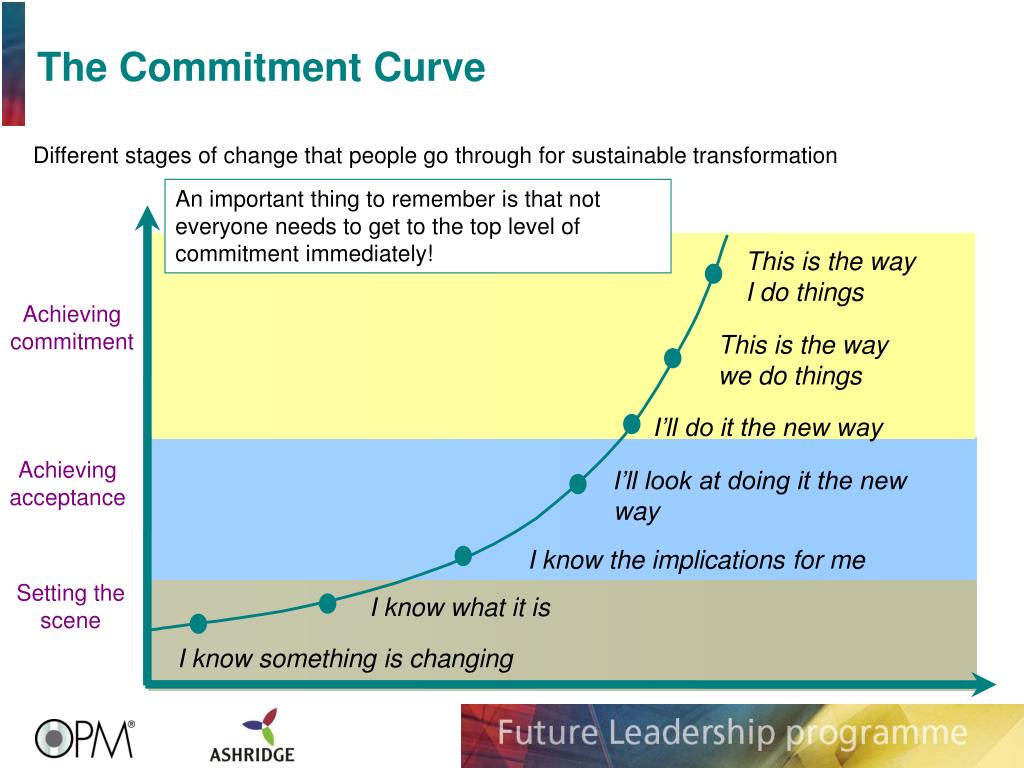 The Commitment Curve

Different stages of change that people go through for sustainable transformation

An important thing to remember is that not everyone needs to get to the top level of commitment immediately!

Achieving commitment

Achieving acceptance

Setting the scene

This is the way I do things

This is the way we do things

I'll do it the new way

I'll look at doing it the new way

I know the implications for me

I know what it is

I know something is changing

OPM®

ASHRIDGE

Future Leadership programme